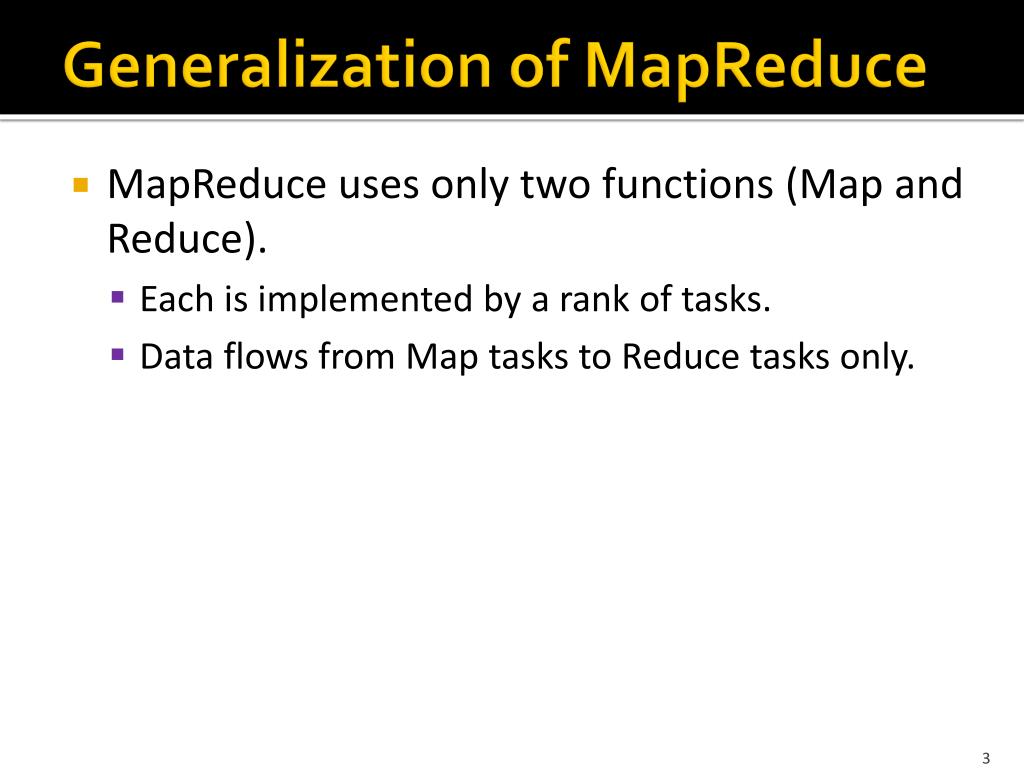 Generalization of MapReduce

MapReduce uses only two functions (Map and Reduce).

Each is implemented by a rank of tasks.

Data flows from Map tasks to Reduce tasks only.

3